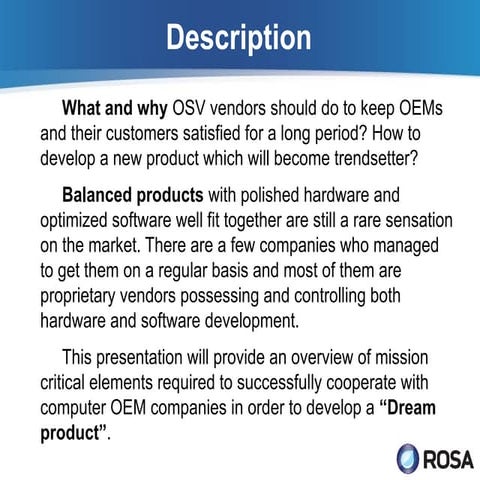 Description

What and why OSV vendors should do to keep OEMs and their customers satisfied for a long period? How to develop a new product which will become trendsetter?

Balanced products with polished hardware and optimized software well fit together are still a rare sensation on the market. There are a few companies who managed to get them on a regular basis and most of them are proprietary vendors possessing and controlling both hardware and software development.

This presentation will provide an overview of mission critical elements required to successfully cooperate with computer OEM companies in order to develop a “Dream product”.

ROSA